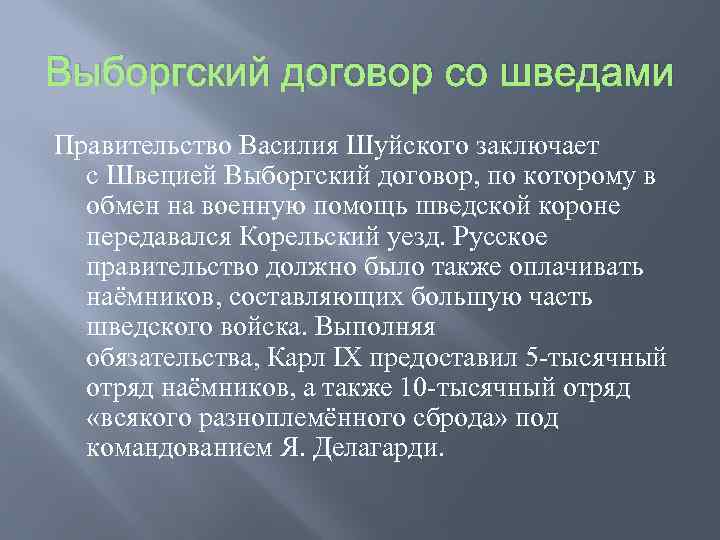 Выборгский договор со шведами

Правительство Василия Шуйского заключает с Швецией Выборгский договор, по которому в обмен на военную помощь шведской короне передавался Корельский уезд. Русское правительство должно было также оплачивать наёмников, составляющих большую часть шведского войска. Выполняя обязательства, Карл IX предоставил 5-тысячный отряд наёмников, а также 10-тысячный отряд «всякого разноплемённого сброда» под командованием Я. Делагарди.